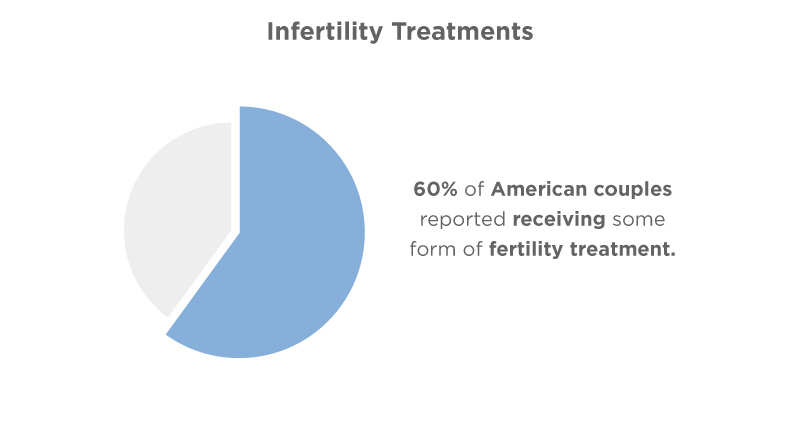 Infertility Treatments

60% of American couples reported receiving some form of fertility treatment.